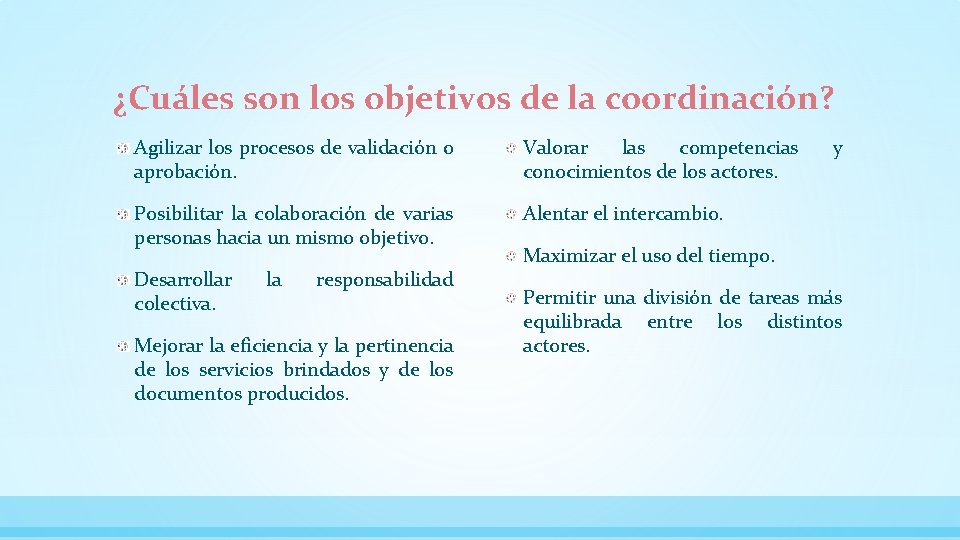 ¿Cuáles son los objetivos de la coordinación?

Agilizar los procesos de validación o aprobación.

Posibilitar la colaboración de varias personas hacia un mismo objetivo.

Desarrollar la responsabilidad colectiva.

Mejorar la eficiencia y la pertinencia de los servicios brindados y de los documentos producidos.

Valorar las competencias y conocimientos de los actores.

Alentar el intercambio.

Maximizar el uso del tiempo.

Permitir una división de tareas más equilibrada entre los distintos actores.